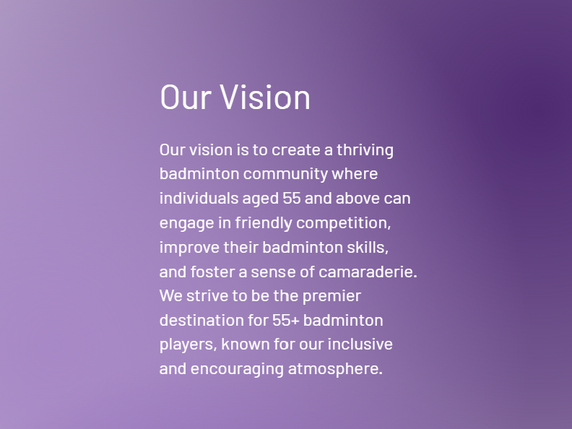 Our Vision

Our vision is to create a thriving badminton community where individuals aged 55 and above can engage in friendly competition, improve their badminton skills, and foster a sense of camaraderie. We strive to be the premier destination for 55+ badminton players, known for our inclusive and encouraging atmosphere.